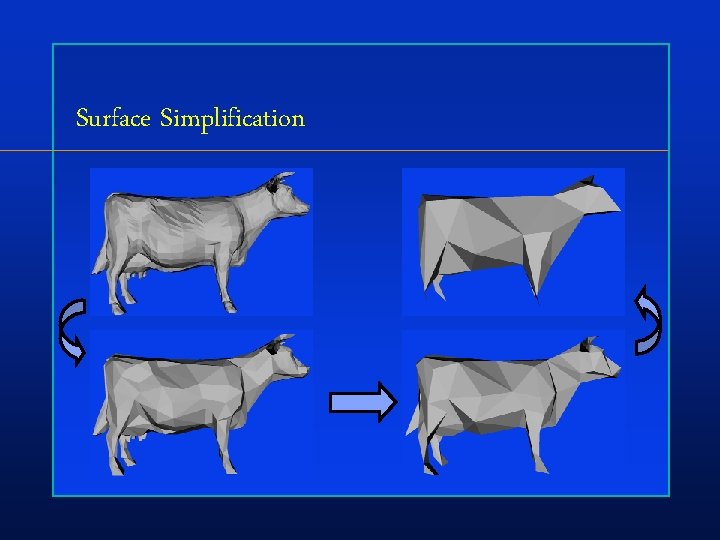 Surface Simplification